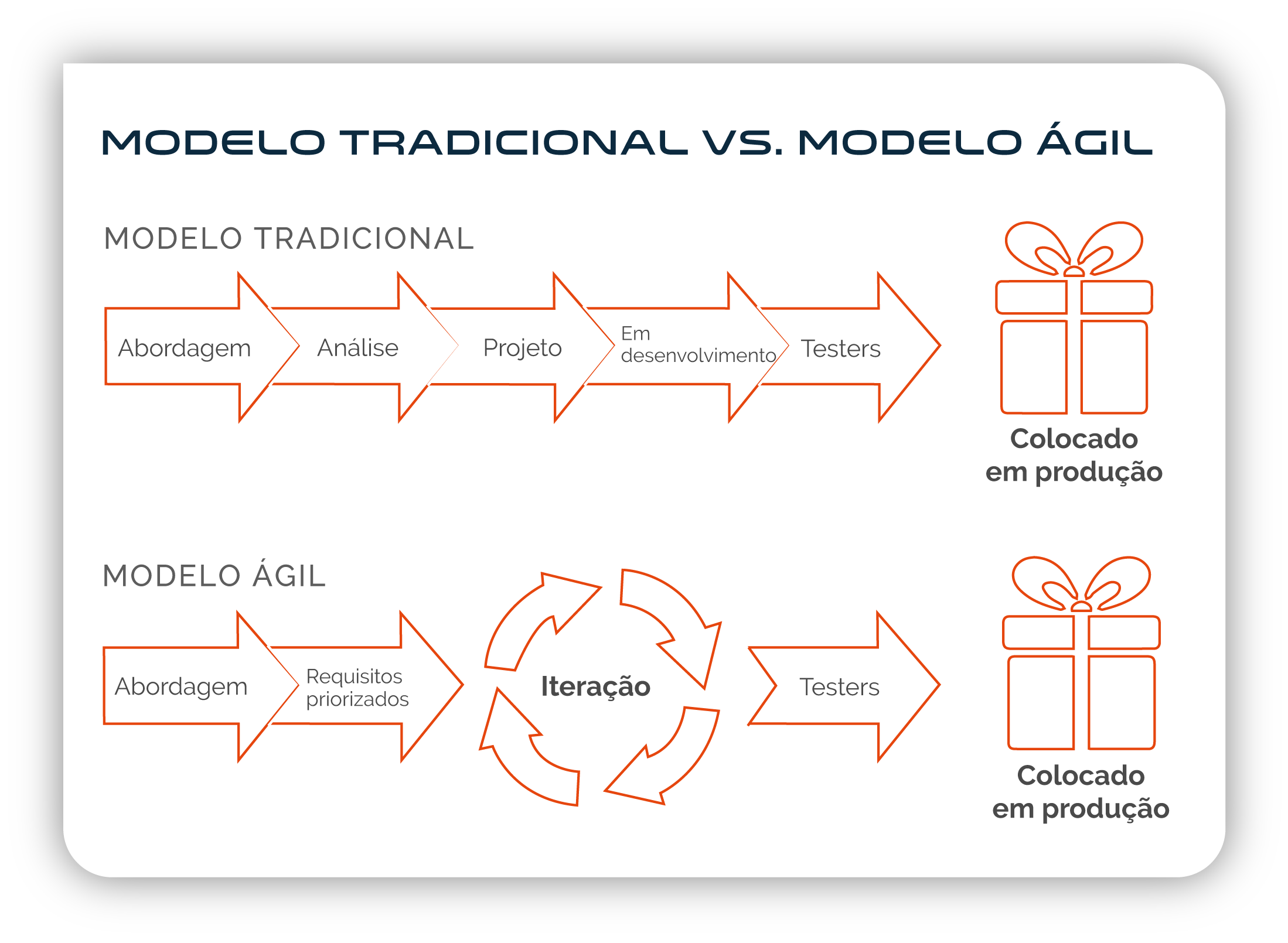 MODELO TRADICIONAL VS. MODELO ÁGIL

MODELO TRADICIONAL

Abordagem

Análise

Projeto

Em desenvolvimento

Testers

Colocado em produção

MODELO ÁGIL

Abordagem

Requisitos priorizados

Iteração

Testers

Colocado em produção